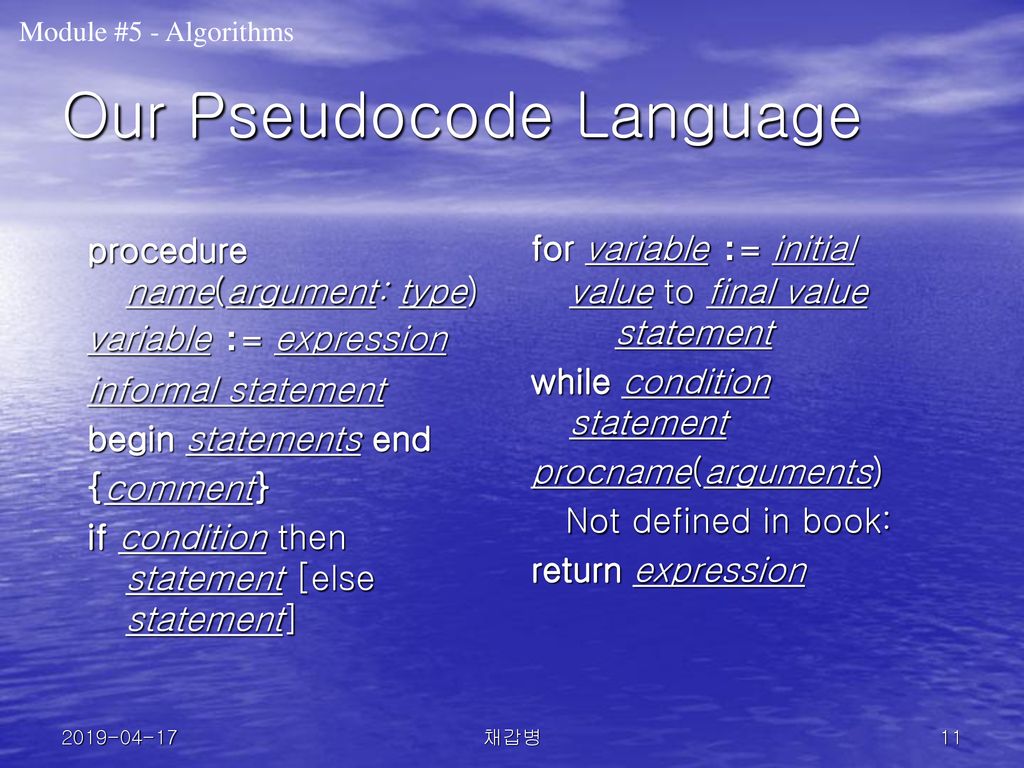 Module #5 - Algorithms

Our Pseudocode Language

procedure name(argument: type)

variable := expression

informal statement

begin statements end

{comment}

if condition then statement [else statement]

for variable := initial value to final value statement

while condition statement

procname(arguments)

Not defined in book:

return expression

2019-04-17

채갑병

11